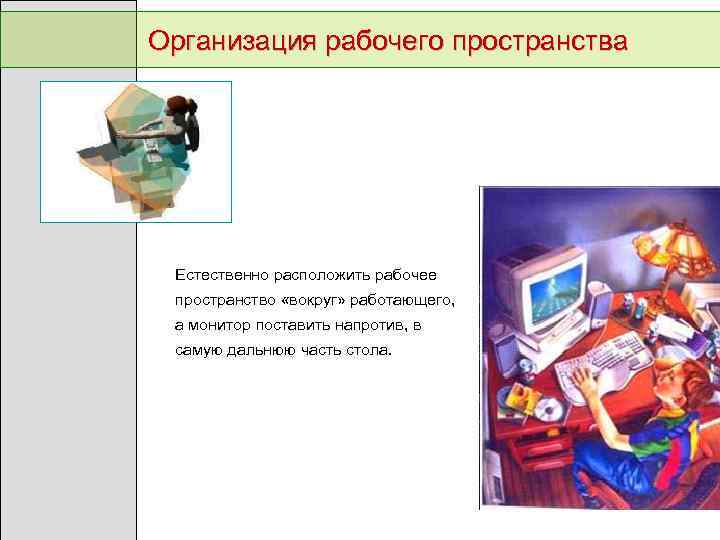 Организация рабочего пространства

Естественно расположить рабочее пространство «вокруг» работающего, а монитор поставить напротив, в самую дальнюю часть стола.